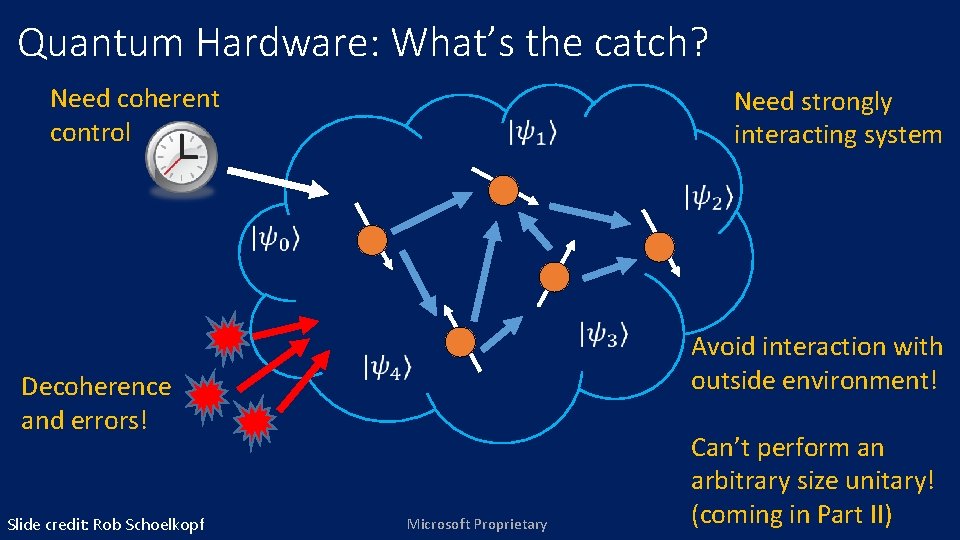 Quantum Hardware: What's the catch?

Need coherent control

Need strongly interacting system

$|\psi_1\rangle$

$|\psi_2\rangle$

$|\psi_0\rangle$

$|\psi_3\rangle$

$|\psi_4\rangle$

Decoherence and errors!

Avoid interaction with outside environment!

Can't perform an arbitrary size unitary! (coming in Part II)

Slide credit: Rob Schoelkopf

Microsoft Proprietary